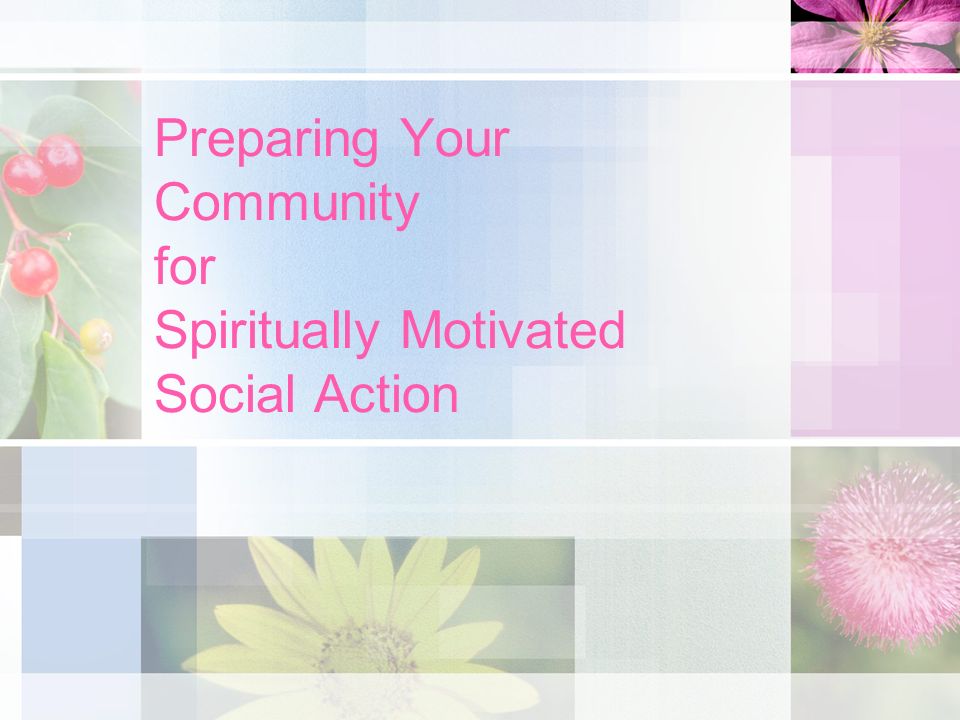 Preparing Your Community for Spiritually Motivated Social Action